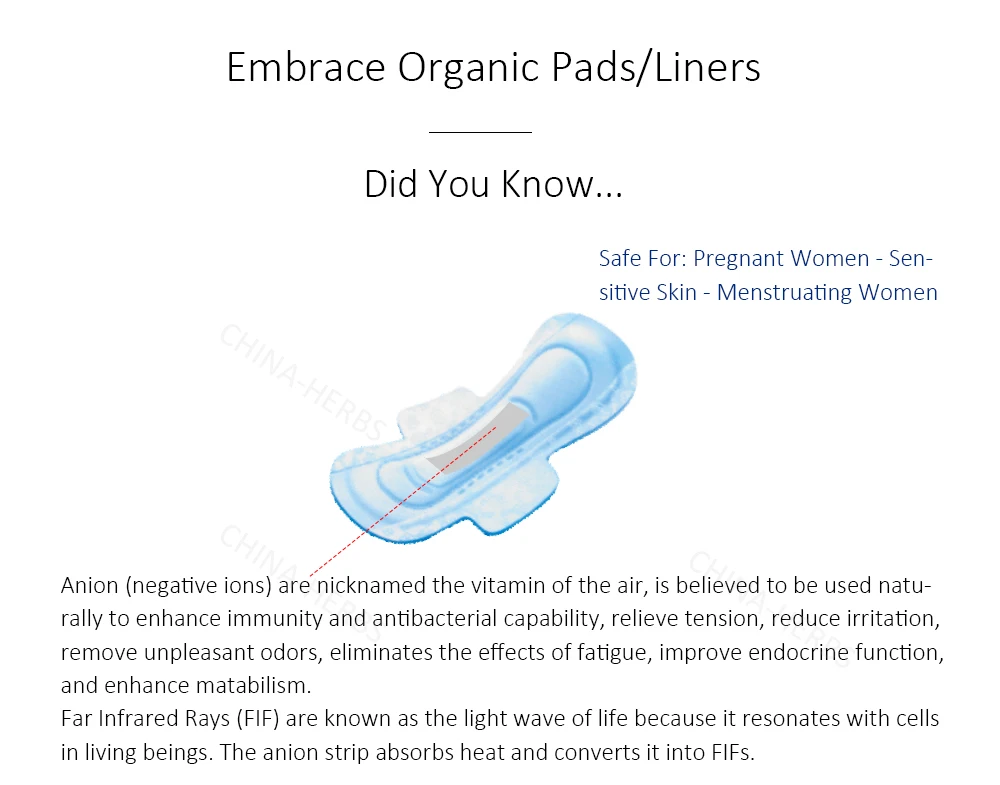 Embrace Organic Pads/Liners

Did You Know...

Safe For: Pregnant Women - Sensitive Skin - Menstruating Women

CHINA-HERBS

CHINA-HERBS

CHINA-HERBS

Anion (negative ions) are nicknamed the vitamin of the air, is believed to be used naturally to enhance immunity and antibacterial capability, relieve tension, reduce irritation, remove unpleasant odors, eliminates the effects of fatigue, improve endocrine function, and enhance matabilism.
Far Infrared Rays (FIF) are known as the light wave of life because it resonates with cells in living beings. The anion strip absorbs heat and converts it into FIFs.